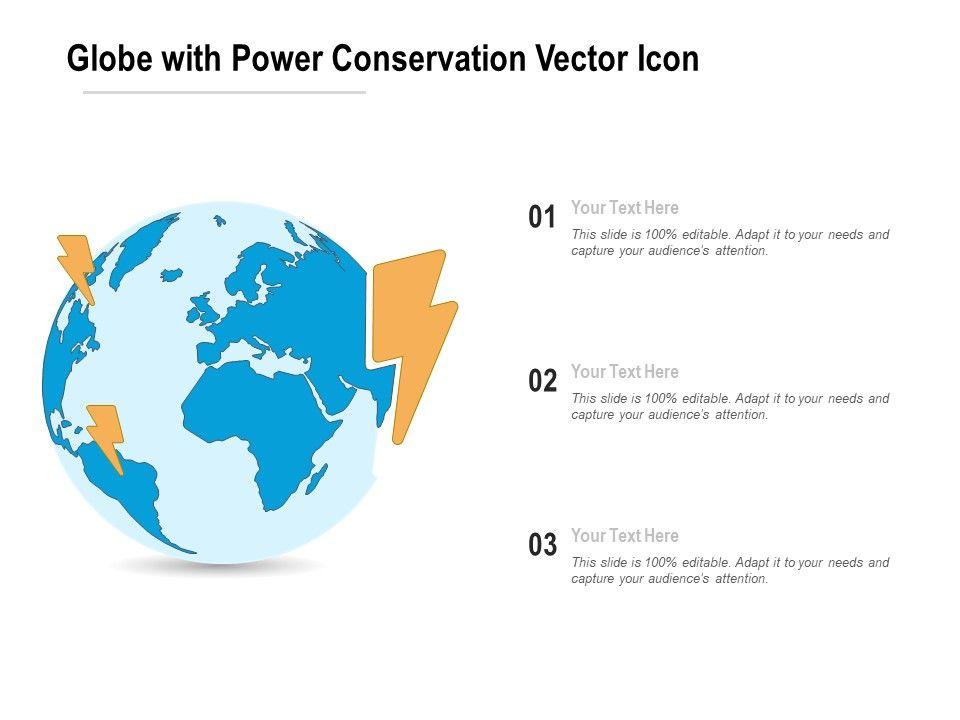 Globe with Power Conservation Vector Icon

01
Your Text Here
This slide is 100% editable. Adapt it to your needs and capture your audience's attention.

02
Your Text Here
This slide is 100% editable. Adapt it to your needs and capture your audience's attention.

03
Your Text Here
This slide is 100% editable. Adapt it to your needs and capture your audience's attention.